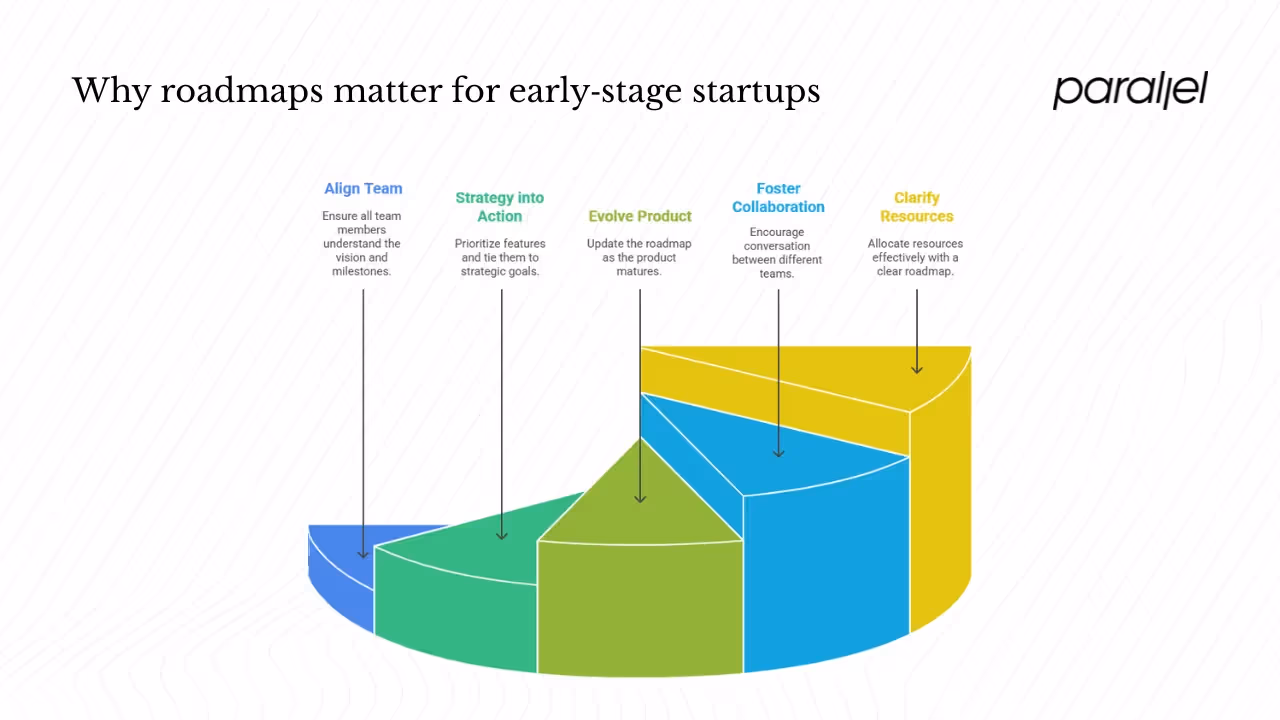 Why roadmaps matter for early-stage startups

parallel

Align Team
Ensure all team members understand the vision and milestones.

Strategy into Action
Prioritize features and tie them to strategic goals.

Evolve Product
Update the roadmap as the product matures.

Foster Collaboration
Encourage conversation between different teams.

Clarify Resources
Allocate resources effectively with a clear roadmap.